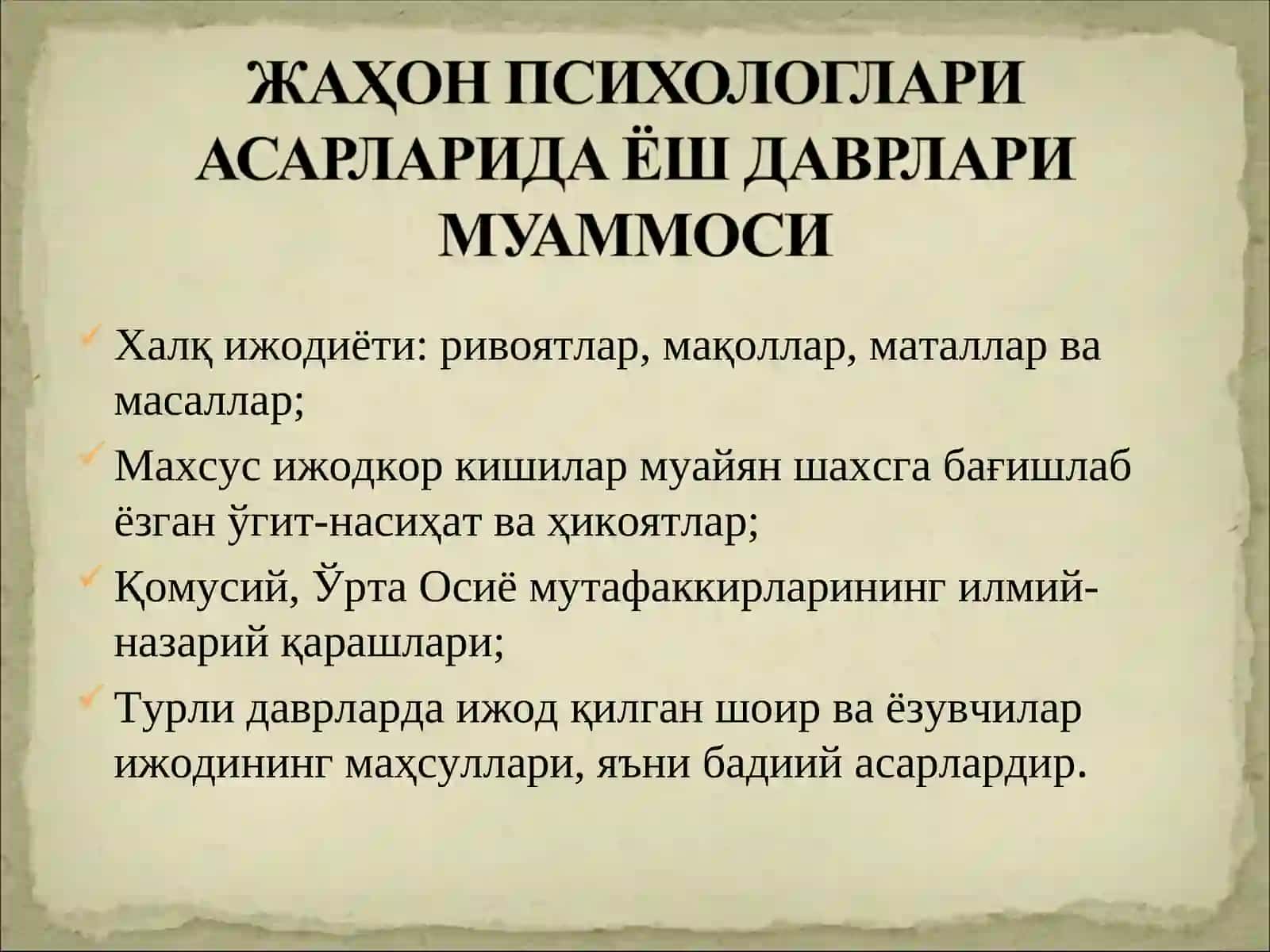 ЖАҲОН ПСИХОЛОГЛАРИ АСАРЛАРИДА ЁШ ДАВРЛАРИ МУАММОСИ

Халқ ижодиёти: ривоятлар, мақоллар, маталлар ва масаллар;

Махсус ижодкор кишилар муайян шахсга бағишлаб ёзган ўгит-насиҳат ва ҳикоятлар;

Қомусий, Ўрта Осиё мутафаккирларининг илмий-назарий қарашлари;

Турли даврларда ижод қилган шоир ва ёзувчилар ижодининг маҳсуллари, яъни бадиий асарлардир.